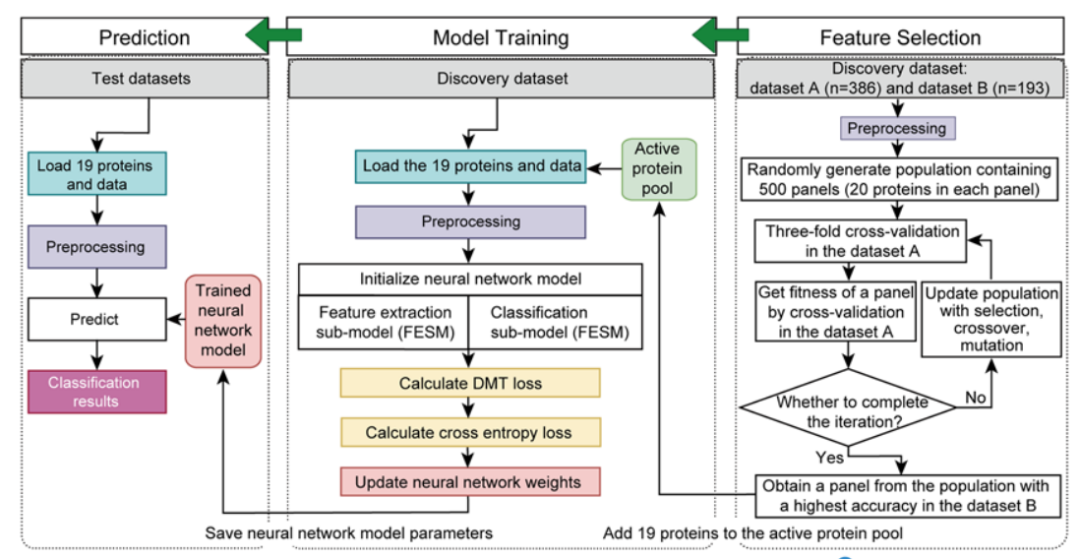 Prediction

Test datasets

Load 19 proteins and data

Preprocessing

Predict

Classification results

Trained neural network model

Model Training

Discovery dataset

Load the 19 proteins and data

Active protein pool

Preprocessing

Initialize neural network model

Feature extraction sub-model (FESM)

Classification sub-model (FESM)

Calculate DMT loss

Calculate cross entropy loss

Update neural network weights

Save neural network model parameters

Feature Selection

Discovery dataset: dataset A (n=386) and dataset B (n=193)

Preprocessing

Randomly generate population containing 500 panels (20 proteins in each panel)

Three-fold cross-validation in the dataset A

Get fitness of a panel by cross-validation in the dataset A

Update population with selection, crossover, mutation

Whether to complete the iteration?

No

Yes

Obtain a panel from the population with a highest accuracy in the dataset B

Add 19 proteins to the active protein pool